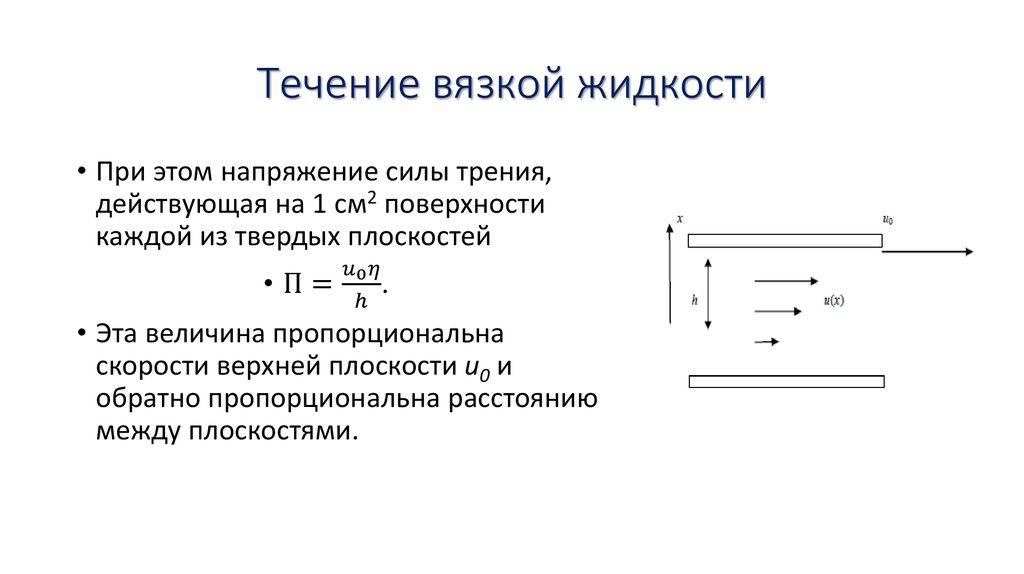 Течение вязкой жидкости

• При этом напряжение силы трения, действующая на 1 см$^2$ поверхности каждой из твердых плоскостей

• $\Pi = \frac{u_0 \eta}{h}$.

• Эта величина пропорциональна скорости верхней плоскости $u_0$ и обратно пропорциональна расстоянию между плоскостями.

$x$

$u_0$

$h$

$u(x)$